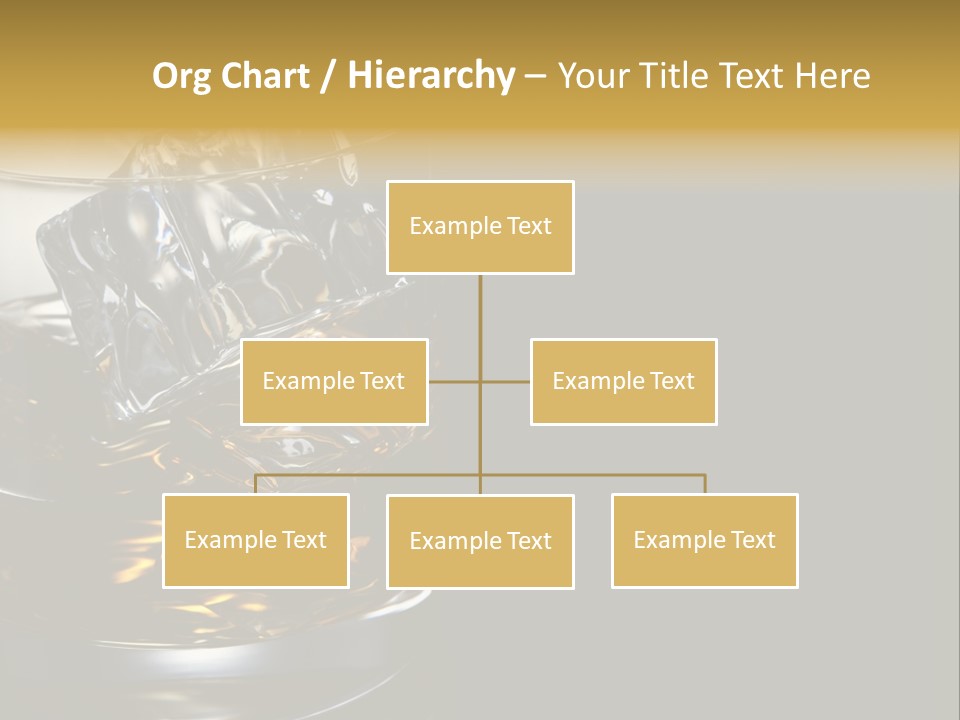 Org Chart / Hierarchy – Your Title Text Here

Example Text

Example Text

Example Text

Example Text

Example Text

Example Text